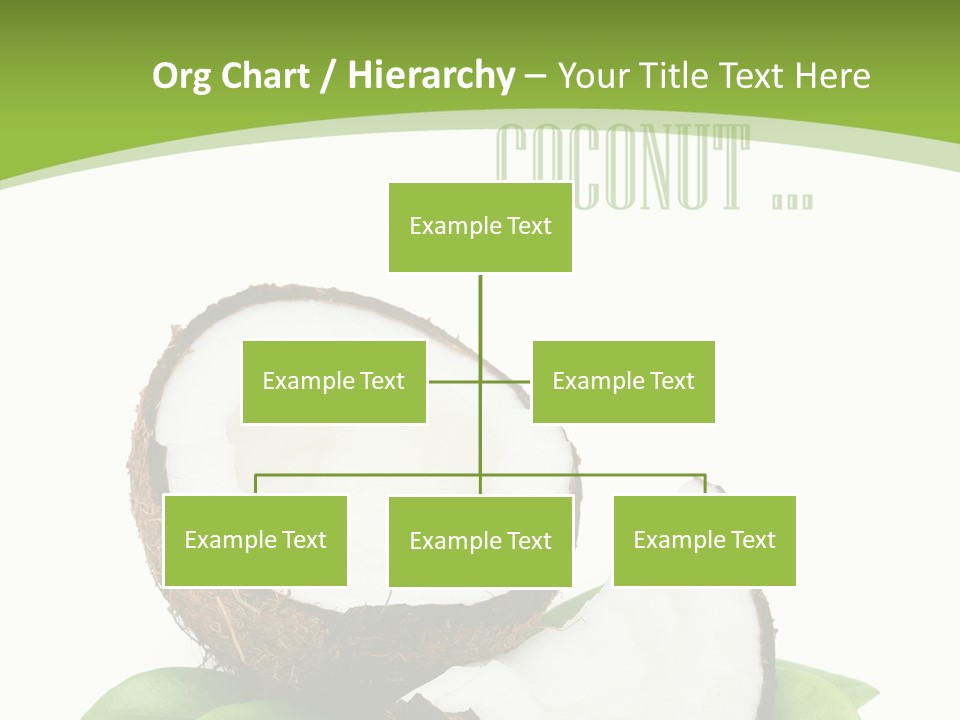 Org Chart / Hierarchy – Your Title Text Here

COCONUT ...

Example Text

Example Text

Example Text

Example Text

Example Text

Example Text